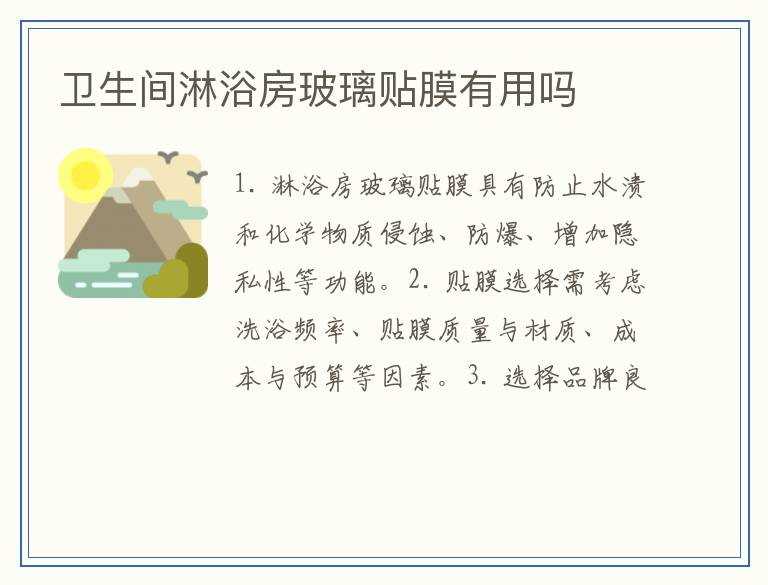 卫生间淋浴房玻璃贴膜有用吗

1. 淋浴房玻璃贴膜具有防止水渍和化学物质侵蚀、防爆、增加隐私性等功能。2. 贴膜选择需考虑洗浴频率、贴膜质量与材质、成本与预算等因素。3. 选择品牌良